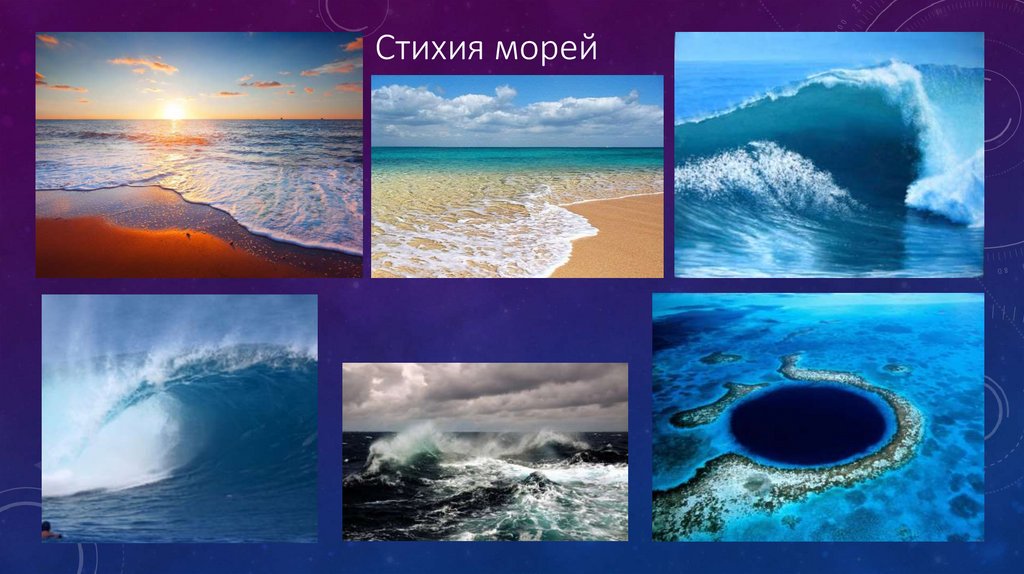 Стихия морей